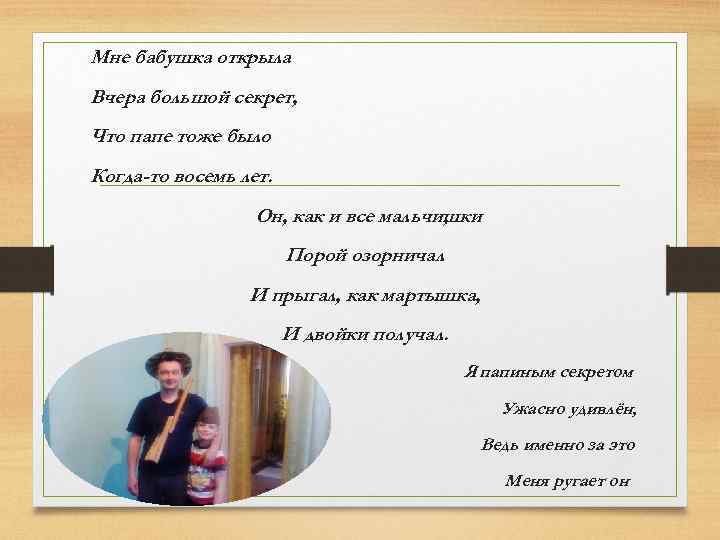 Мне бабушка открыла

Вчера большой секрет,

Что папе тоже было

Когда-то восемь лет.

Он, как и все мальчишки

Порой озорничал

И прыгал, как мартышка,

И двойки получал.

Я папиным секретом

Ужасно удивлён,

Ведь именно за это

Меня ругает он